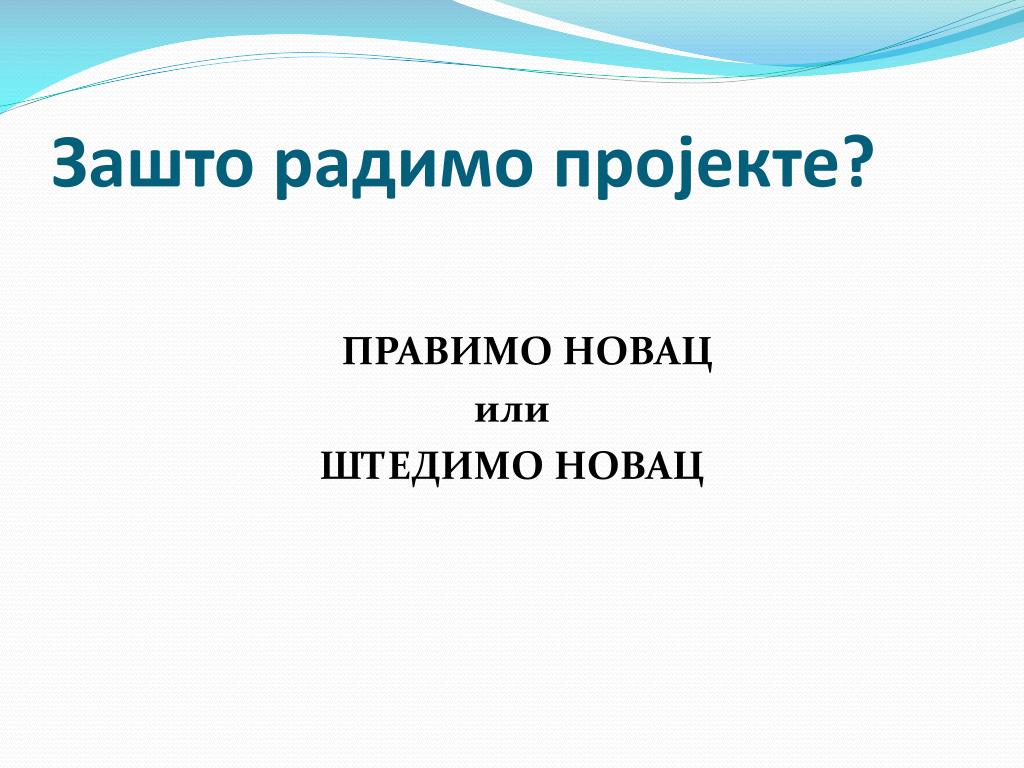 Зашто радимо пројекте?

ПРАВИМО НОВАЦ
или
ШТЕДИМО НОВАЦ